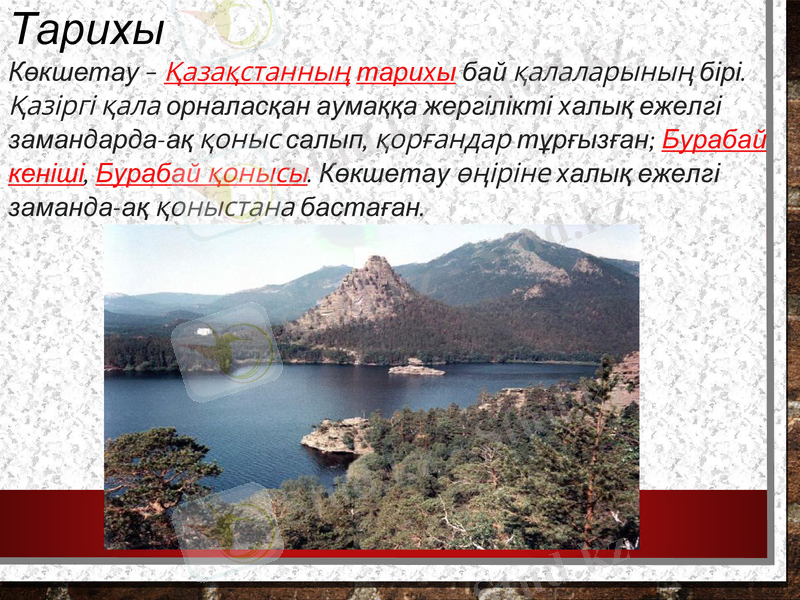 Тарихы

Көкшетау – Қазақстанның тарихы бай қалаларының бірі. Қазіргі қала орналасқан аумаққа жергілікті халық ежелгі замандарда-ақ қоныс салып, қорғандар тұрғызған; Бурабай кеніші, Бурабай қонысы. Көкшетау өңіріне халық ежелгі заманда-ақ қоныстана бастаған.